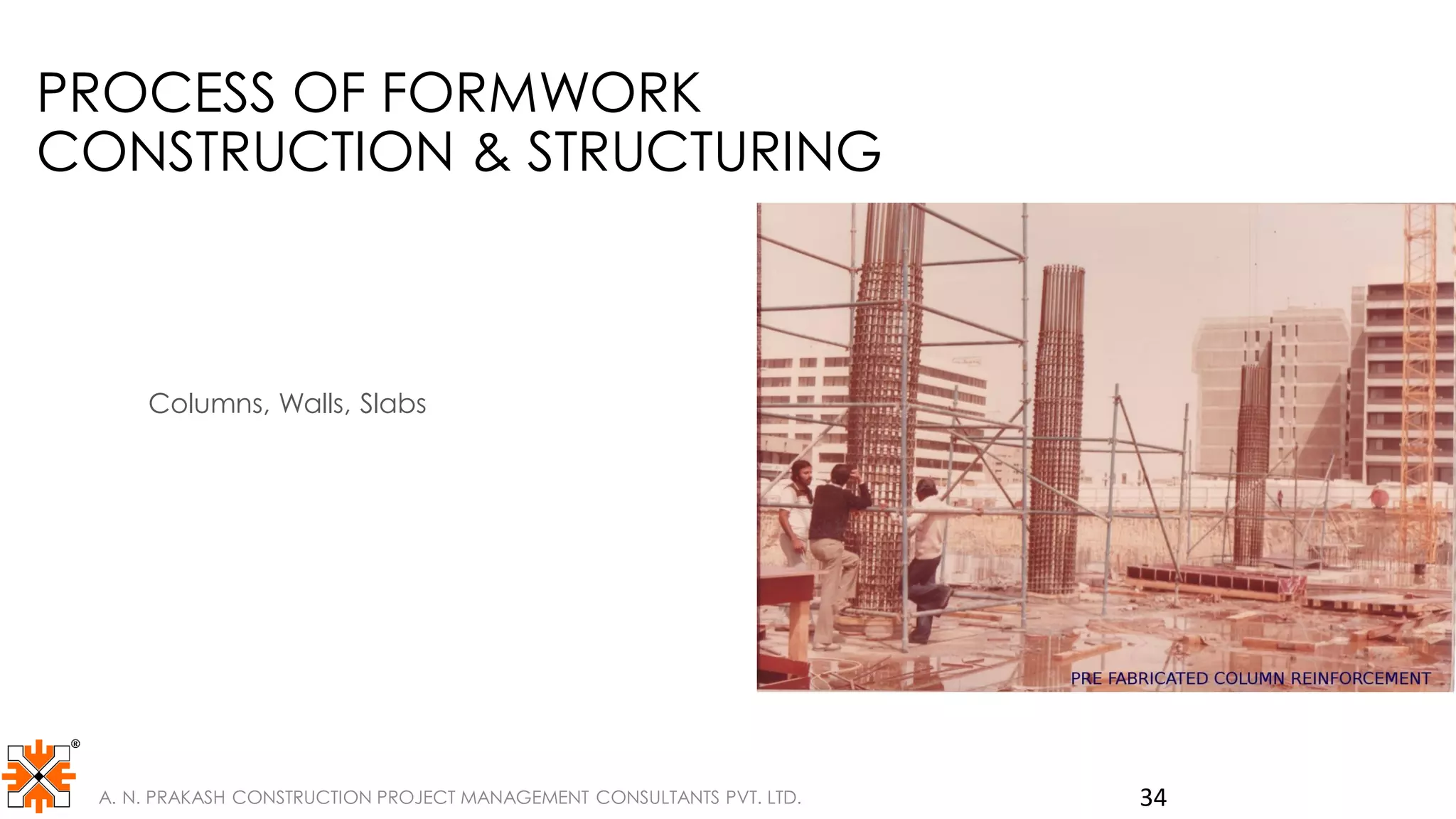 PROCESS OF FORMWORK CONSTRUCTION & STRUCTURING

Columns, Walls, Slabs

PRE FABRICATED COLUMN REINFORCEMENT

®

A. N. PRAKASH CONSTRUCTION PROJECT MANAGEMENT CONSULTANTS PVT. LTD.

34